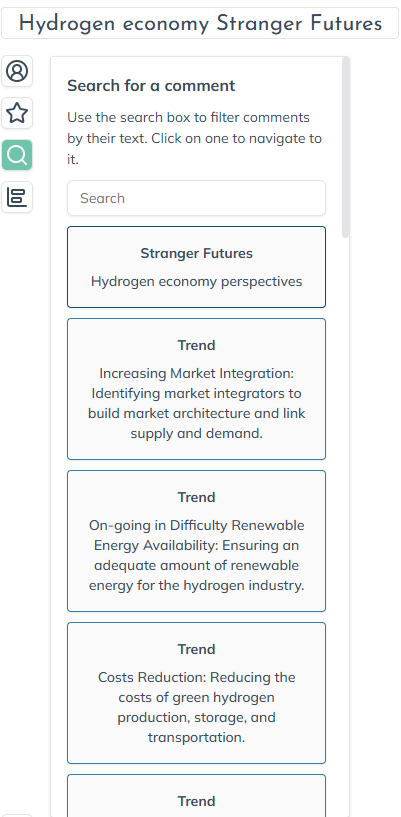 Hydrogen economy Stranger Futures

Search for a comment

Use the search box to filter comments by their text. Click on one to navigate to it.

Search

Stranger Futures

Hydrogen economy perspectives

Trend

Increasing Market Integration: Identifying market integrators to build market architecture and link supply and demand.

Trend

On-going in Difficulty Renewable Energy Availability: Ensuring an adequate amount of renewable energy for the hydrogen industry.

Trend

Costs Reduction: Reducing the costs of green hydrogen production, storage, and transportation.

Trend